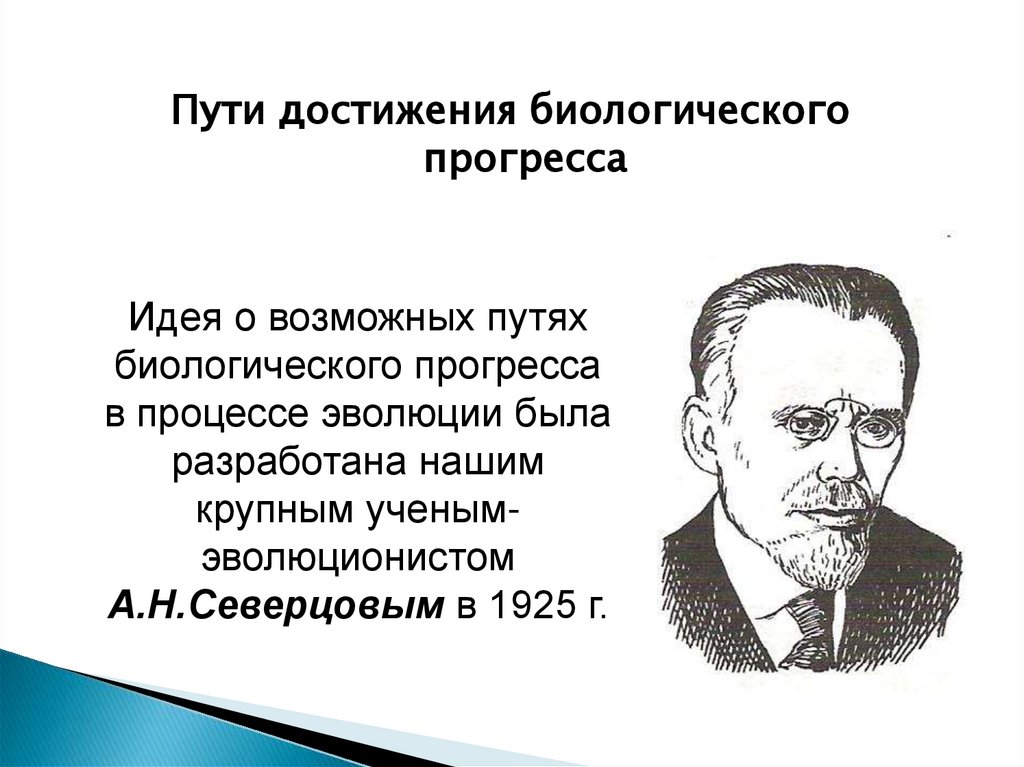 Пути достижения биологического прогресса

Идея о возможных путях биологического прогресса в процессе эволюции была разработана нашим крупным ученым-эволюционистом А.Н.Северцовым в 1925 г.